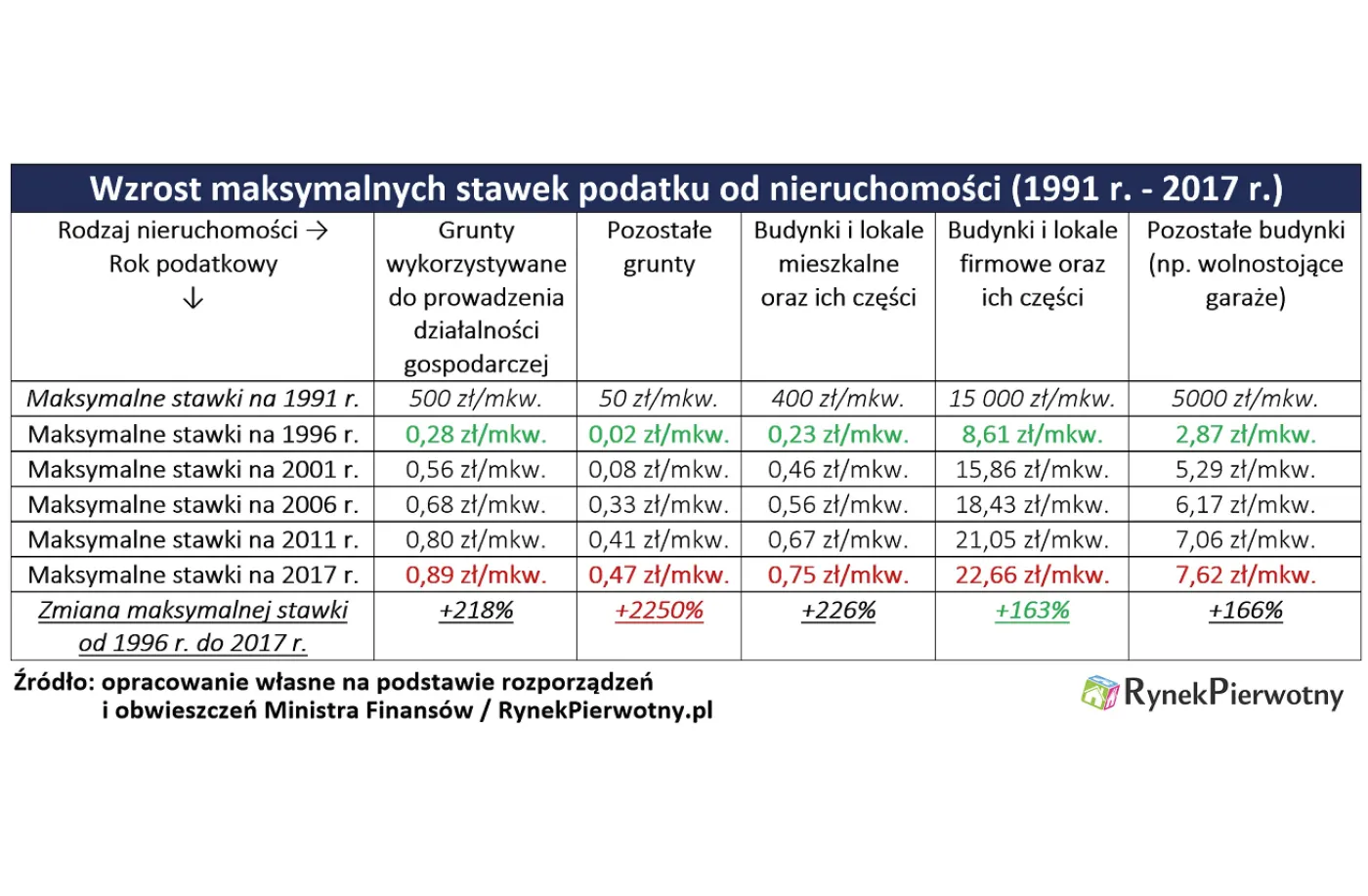 Wzrost maksymalnych stawek podatku od nieruchomości (1991 r. - 2017 r.)

| Rodzaj nieruchomości → Rok podatkowy ↓ | Grunty wykorzystywane do prowadzenia działalności gospodarczej | Pozostałe grunty | Budynki i lokale mieszkalne oraz ich części | Budynki i lokale firmowe oraz ich części | Pozostałe budynki (np. wolnostojące garaże) |
|---|---|---|---|---|---|
| Maksymalne stawki na 1991 r. | 500 zł/mkw. | 50 zł/mkw. | 400 zł/mkw. | 15 000 zł/mkw. | 5000 zł/mkw. |
| Maksymalne stawki na 1996 r. | 0,28 zł/mkw. | 0,02 zł/mkw. | 0,23 zł/mkw. | 8,61 zł/mkw. | 2,87 zł/mkw. |
| Maksymalne stawki na 2001 r. | 0,56 zł/mkw. | 0,08 zł/mkw. | 0,46 zł/mkw. | 15,86 zł/mkw. | 5,29 zł/mkw. |
| Maksymalne stawki na 2006 r. | 0,68 zł/mkw. | 0,33 zł/mkw. | 0,56 zł/mkw. | 18,43 zł/mkw. | 6,17 zł/mkw. |
| Maksymalne stawki na 2011 r. | 0,80 zł/mkw. | 0,41 zł/mkw. | 0,67 zł/mkw. | 21,05 zł/mkw. | 7,06 zł/mkw. |
| Maksymalne stawki na 2017 r. | 0,89 zł/mkw. | 0,47 zł/mkw. | 0,75 zł/mkw. | 22,66 zł/mkw. | 7,62 zł/mkw. |
| Zmiana maksymalnej stawki od 1996 r. do 2017 r. | +218% | +2250% | +226% | +163% | +166% |

Źródło: opracowanie własne na podstawie rozporządzeń i obwieszczeń Ministra Finansów / RynekPierwotny.pl

RynekPierwotny